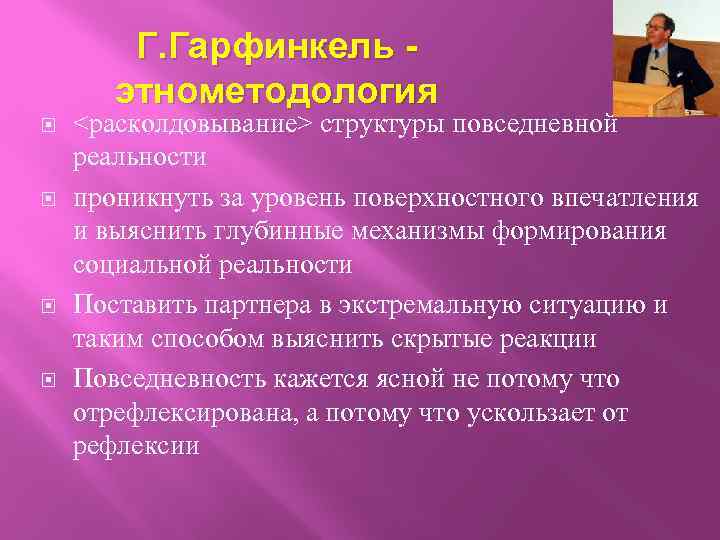 Г.Гарфинкель - этнометодология

<расколдовывание> структуры повседневной реальности

проникнуть за уровень поверхностного впечатления и выяснить глубинные механизмы формирования социальной реальности

Поставить партнера в экстремальную ситуацию и таким способом выяснить скрытые реакции

Повседневность кажется ясной не потому что отрефлексирована, а потому что ускользает от рефлексии